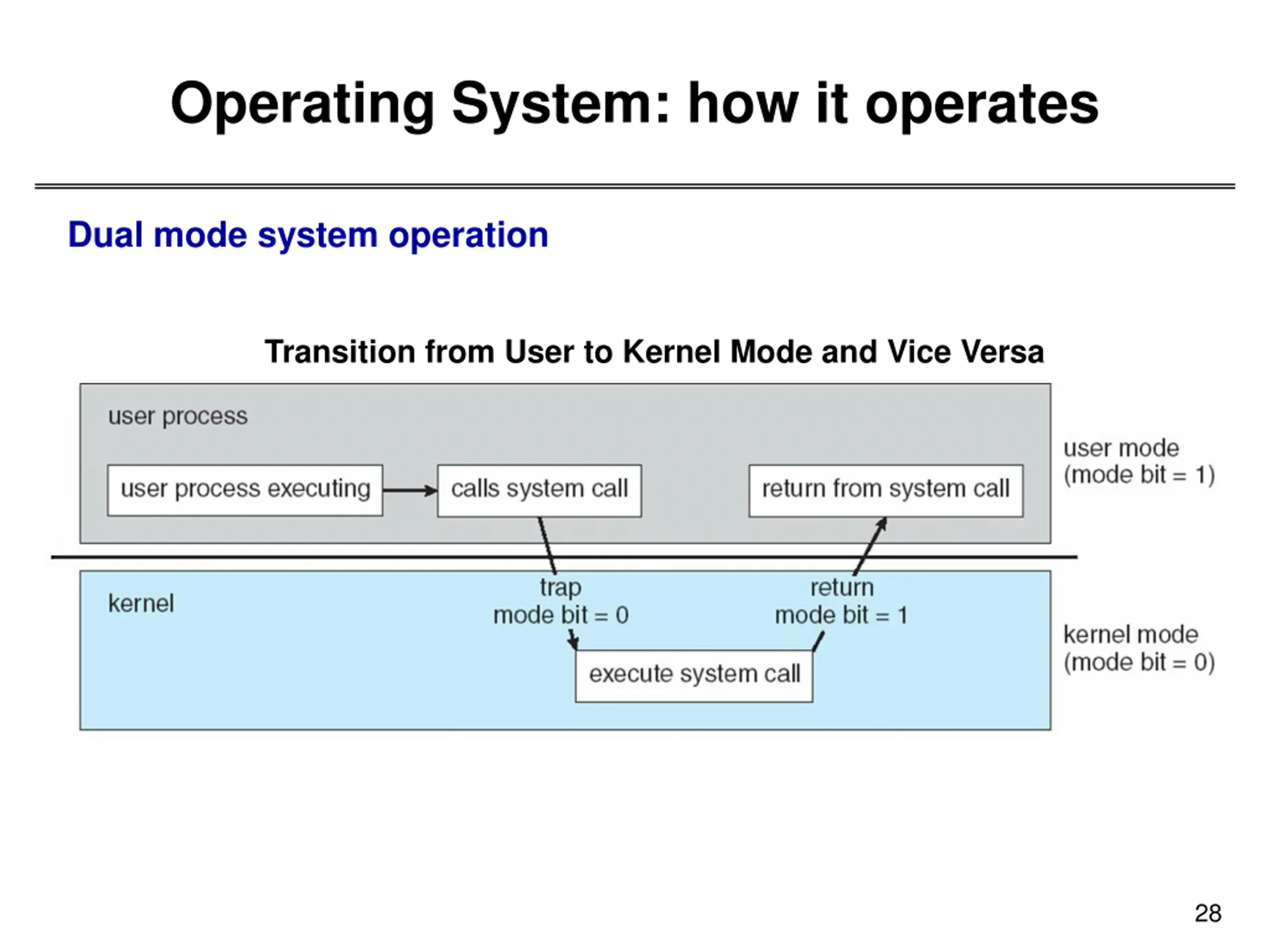 Operating System: how it operates

Dual mode system operation

Transition from User to Kernel Mode and Vice Versa

user process

user process executing

calls system call

return from system call

user mode
(mode bit = 1)

kernel

trap
mode bit = 0

return
mode bit = 1

execute system call

kernel mode
(mode bit = 0)

28